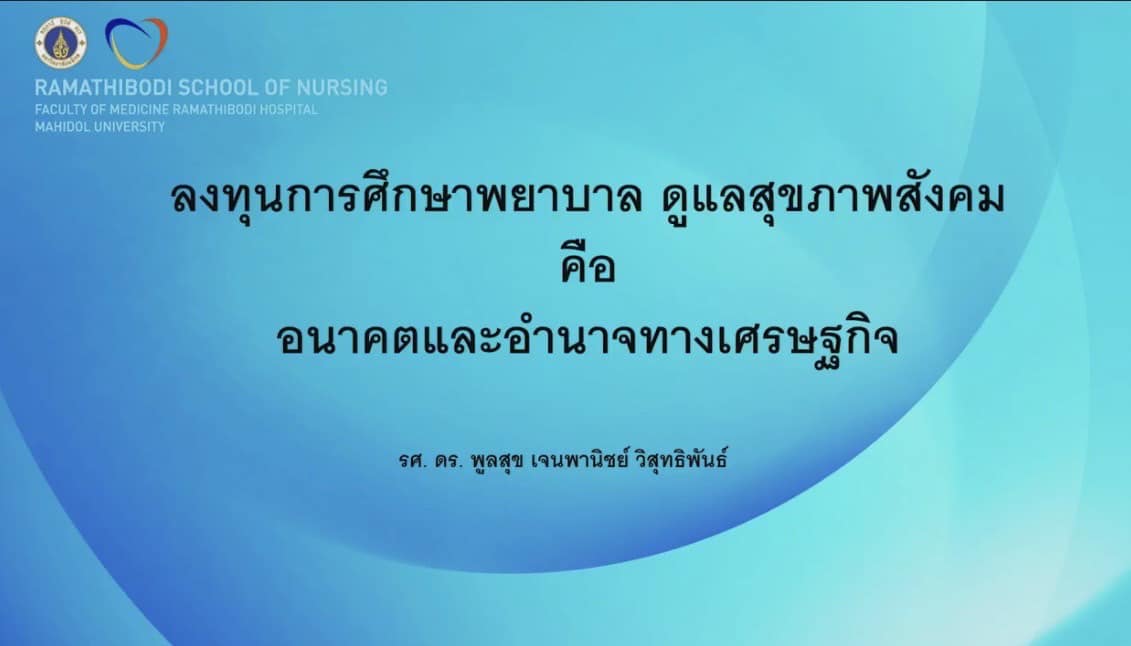 RAMATHIBODI SCHOOL OF NURSING
FACULTY OF MEDICINE RAMATHIBODI HOSPITAL
MAHIDOL UNIVERSITY

ลงทุนการศึกษาพยาบาล ดูแลสุขภาพสังคม
คือ
อนาคตและอำนาจทางเศรษฐกิจ

รศ. ดร. พูลสุข เจนพานิชย์ วิสุทธิพันธ์